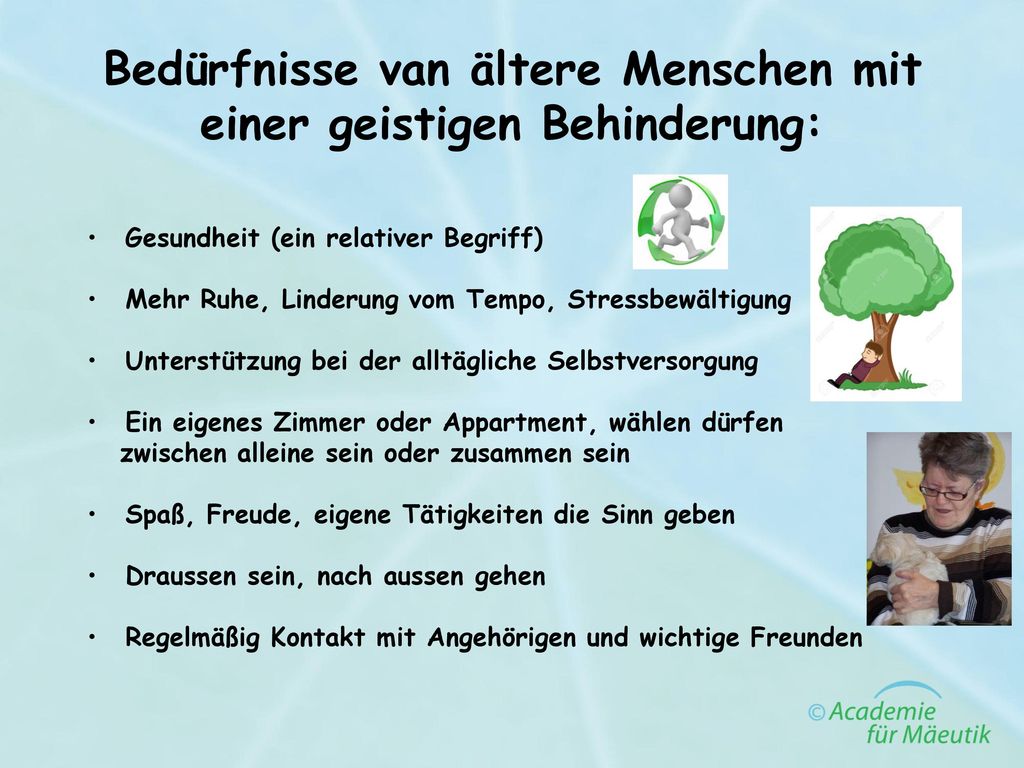 Bedürfnisse van ältere Menschen mit einer geistigen Behinderung:

• Gesundheit (ein relativer Begriff)

• Mehr Ruhe, Linderung vom Tempo, Stressbewältigung

• Unterstützung bei der alltägliche Selbstversorgung

• Ein eigenes Zimmer oder Appartment, wählen dürfen zwischen alleine sein oder zusammen sein

• Spaß, Freude, eigene Tätigkeiten die Sinn geben

• Draussen sein, nach aussen gehen

• Regelmäßig Kontakt mit Angehörigen und wichtige Freunden

© Academie für Mäeutik